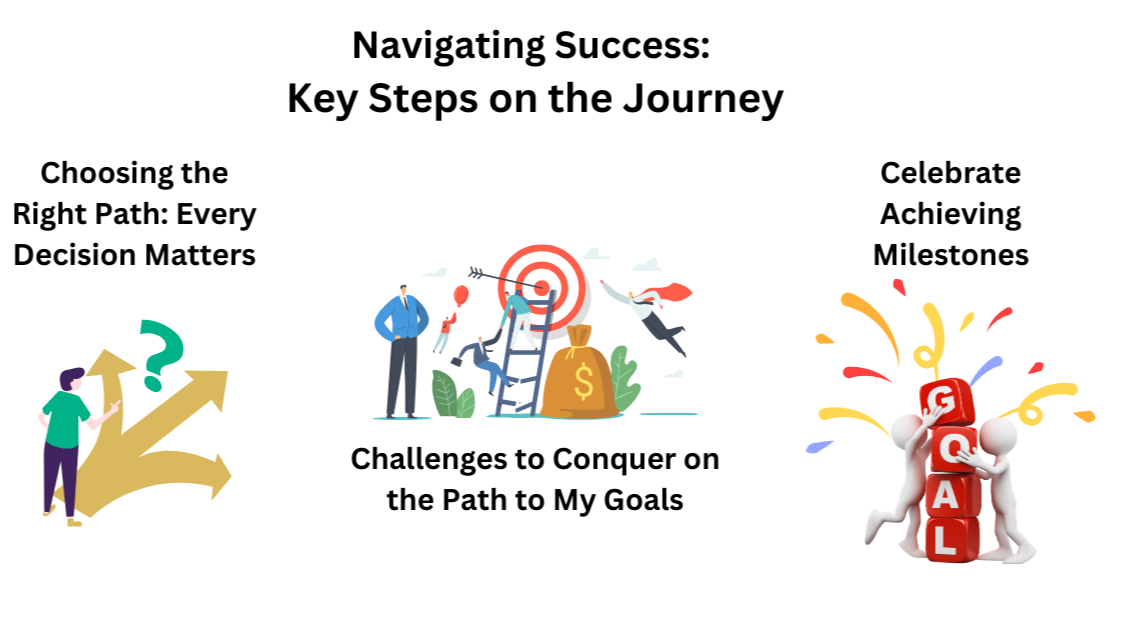 Navigating Success:
Key Steps on the Journey

Choosing the Right Path: Every Decision Matters

?

$

Challenges to Conquer on the Path to My Goals

Celebrate Achieving Milestones

G
O
A
L